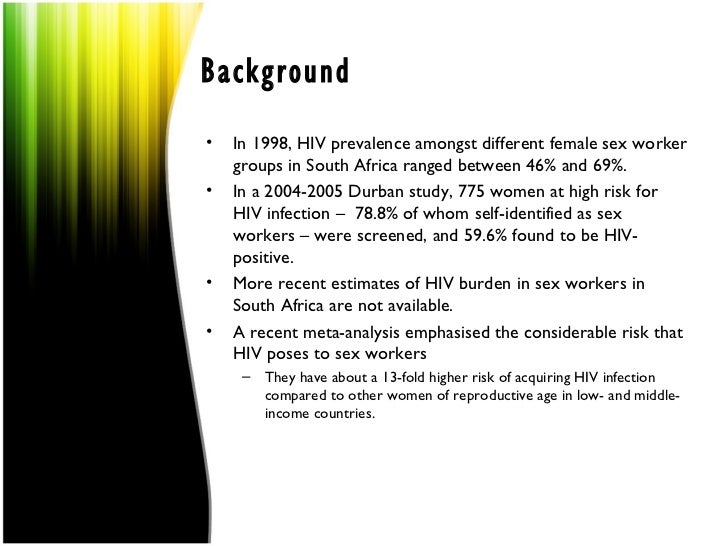 Background

• In 1998, HIV prevalence amongst different female sex worker groups in South Africa ranged between 46% and 69%.
• In a 2004-2005 Durban study, 775 women at high risk for HIV infection – 78.8% of whom self-identified as sex workers – were screened, and 59.6% found to be HIV-positive.
• More recent estimates of HIV burden in sex workers in South Africa are not available.
• A recent meta-analysis emphasised the considerable risk that HIV poses to sex workers
– They have about a 13-fold higher risk of acquiring HIV infection compared to other women of reproductive age in low- and middle-income countries.